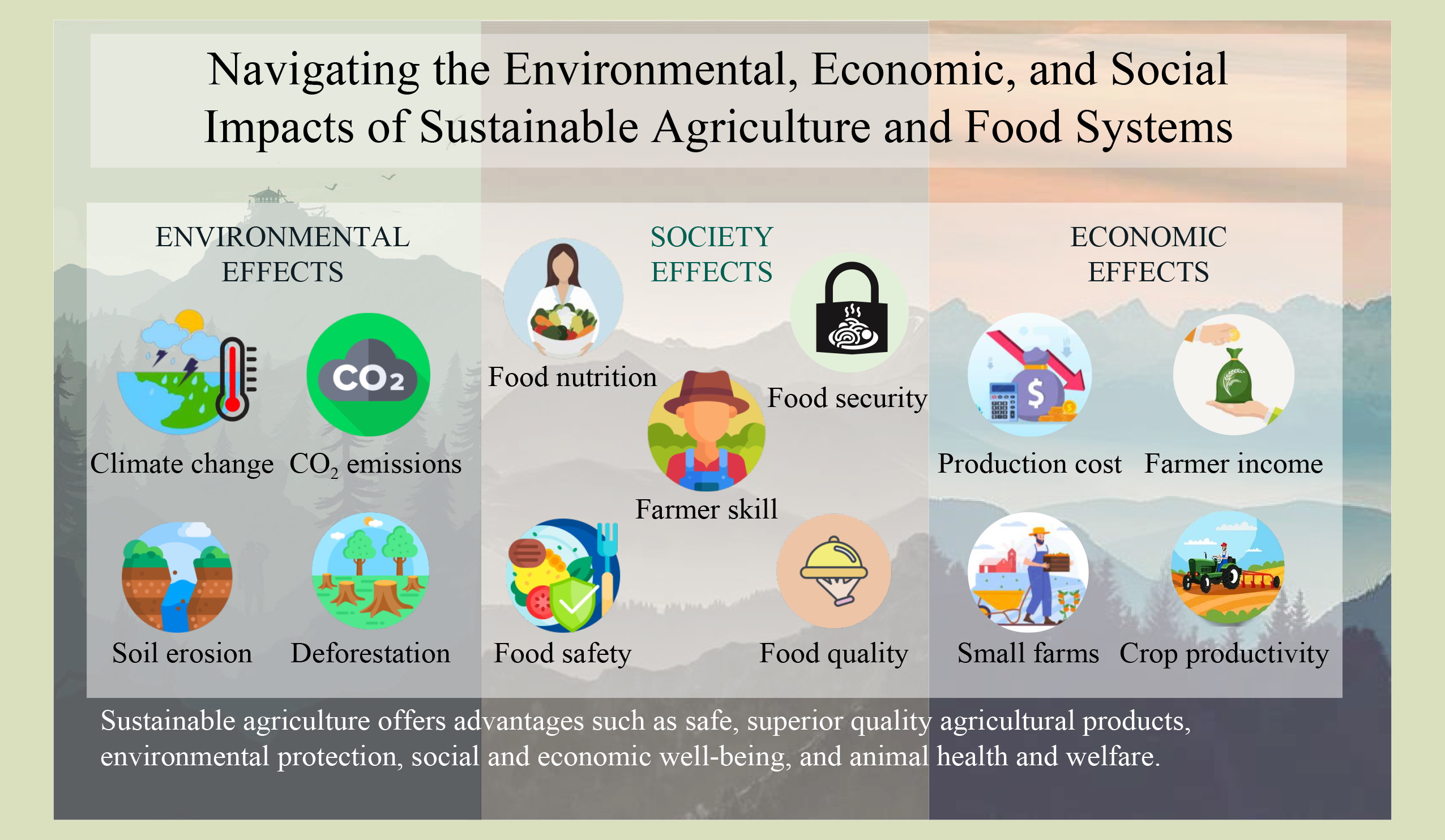 Navigating the Environmental, Economic, and Social Impacts of Sustainable Agriculture and Food Systems

ENVIRONMENTAL EFFECTS

$CO_2$

Climate change

$CO_2$ emissions

Soil erosion

Deforestation

SOCIETY EFFECTS

Food nutrition

Food security

Farmer skill

Food safety

Food quality

ECONOMIC EFFECTS

Production cost

Farmer income

Small farms

Crop productivity

Sustainable agriculture offers advantages such as safe, superior quality agricultural products, environmental protection, social and economic well-being, and animal health and welfare.